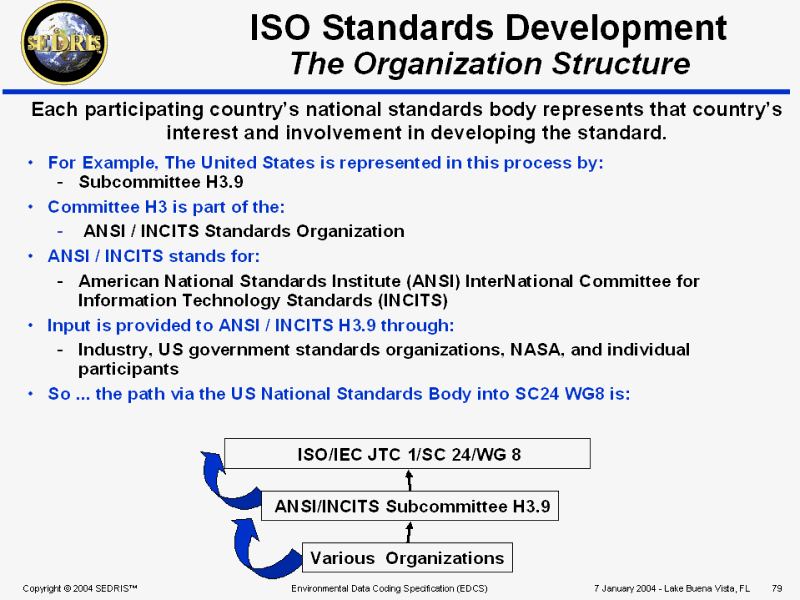 SEDRIS

ISO Standards Development
The Organization Structure

Each participating country's national standards body represents that country's interest and involvement in developing the standard.

• For Example, The United States is represented in this process by:
- Subcommittee H3.9
• Committee H3 is part of the:
- ANSI / INCITS Standards Organization
• ANSI / INCITS stands for:
- American National Standards Institute (ANSI) InterNational Committee for Information Technology Standards (INCITS)
• Input is provided to ANSI / INCITS H3.9 through:
- Industry, US government standards organizations, NASA, and individual participants
• So ... the path via the US National Standards Body into SC24 WG8 is:

ISO/IEC JTC 1/SC 24/WG 8

ANSI/INCITS Subcommittee H3.9

Various Organizations

Copyright © 2004 SEDRIS™ Environmental Data Coding Specification (EDCS) 7 January 2004 - Lake Buena Vista, FL 79